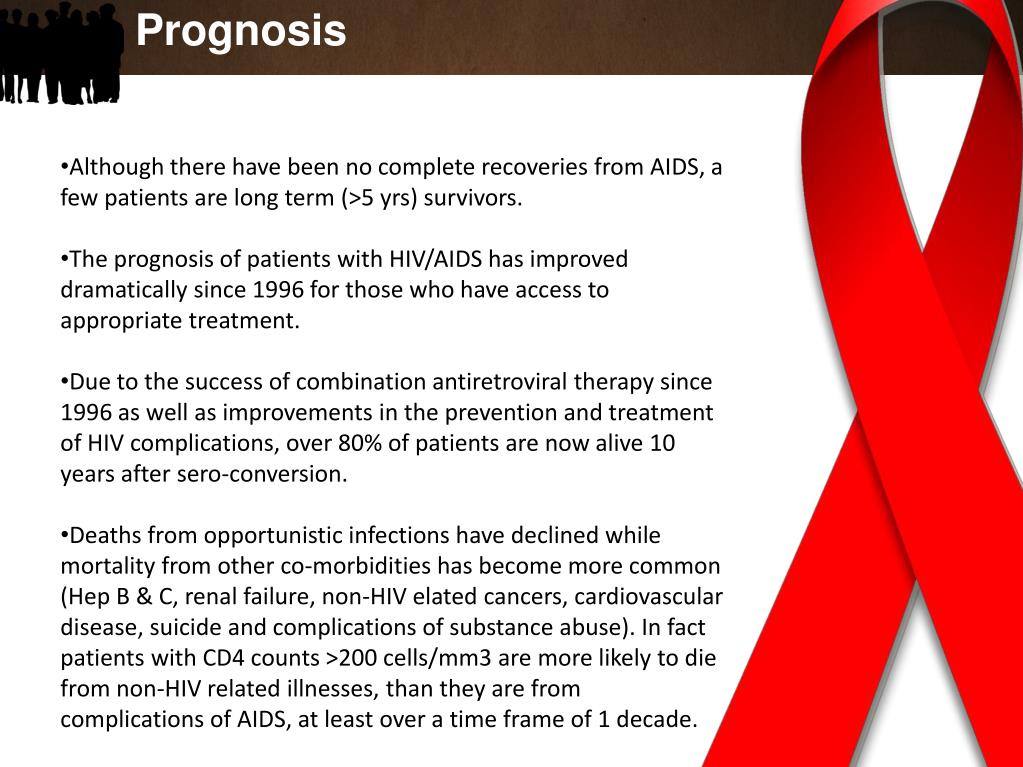 Prognosis

•Although there have been no complete recoveries from AIDS, a few patients are long term (>5 yrs) survivors.

•The prognosis of patients with HIV/AIDS has improved dramatically since 1996 for those who have access to appropriate treatment.

•Due to the success of combination antiretroviral therapy since 1996 as well as improvements in the prevention and treatment of HIV complications, over 80% of patients are now alive 10 years after sero-conversion.

•Deaths from opportunistic infections have declined while mortality from other co-morbidities has become more common (Hep B & C, renal failure, non-HIV elated cancers, cardiovascular disease, suicide and complications of substance abuse). In fact patients with CD4 counts >200 cells/mm3 are more likely to die from non-HIV related illnesses, than they are from complications of AIDS, at least over a time frame of 1 decade.